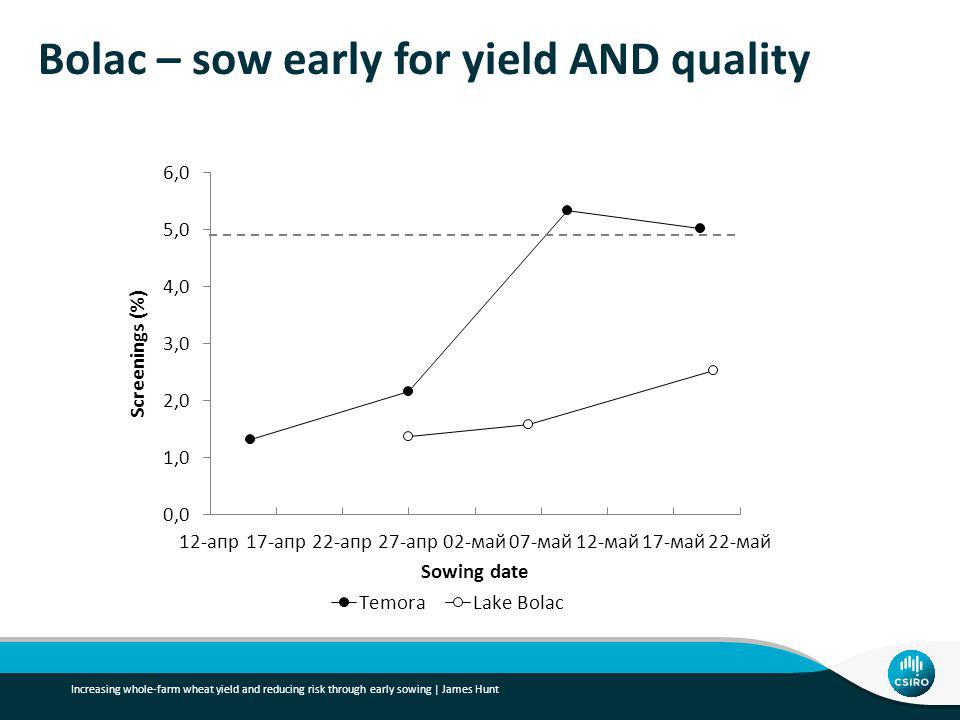 Bolac – sow early for yield AND quality

6,0
5,0
4,0
3,0
2,0
1,0
0,0

Screenings (%)

12-апр 17-апр 22-апр 27-апр 02-май 07-май 12-май 17-май 22-май

Sowing date

Temora Lake Bolac

Increasing whole-farm wheat yield and reducing risk through early sowing | James Hunt

CSIRO